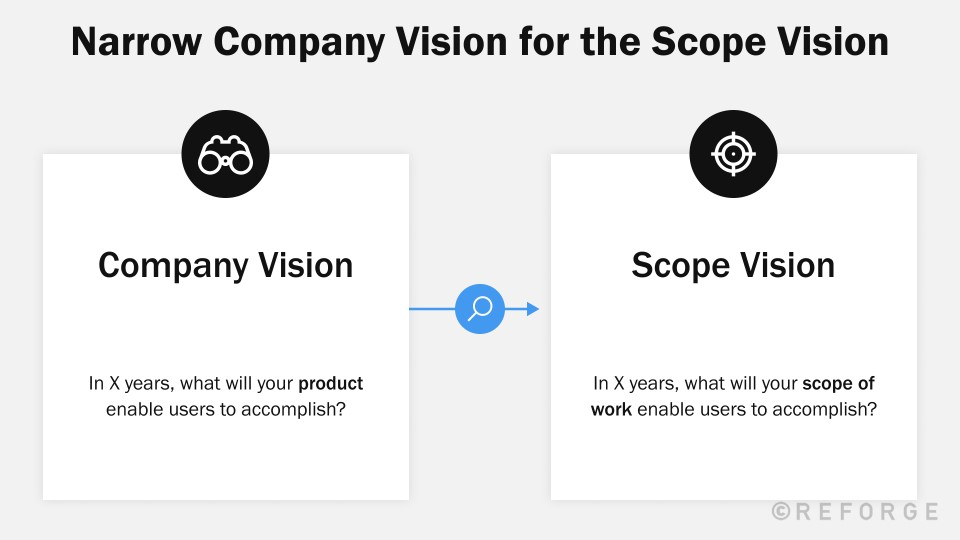 Narrow Company Vision for the Scope Vision

Company Vision

In X years, what will your product enable users to accomplish?

Scope Vision

In X years, what will your scope of work enable users to accomplish?

©REFORGE